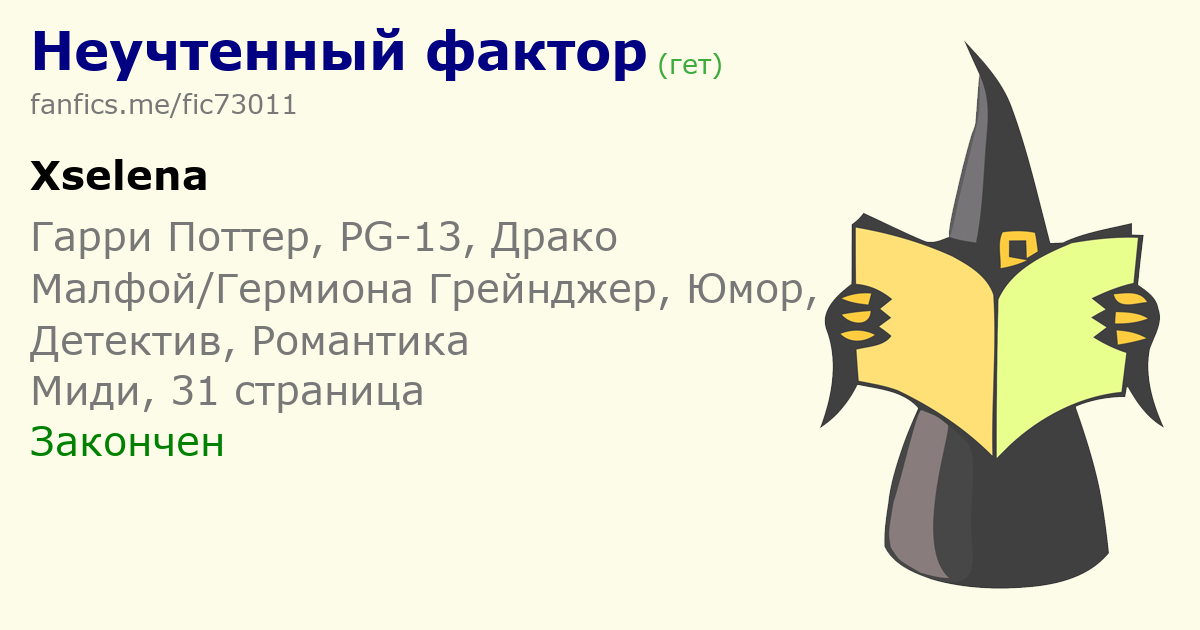 Неучтенный фактор (гет)
fanfics.me/fic73011

Xselena

Гарри Поттер, PG-13, Драко Малфой/Гермиона Грейнджер, Юмор, Детектив, Романтика
Миди, 31 страница
Закончен